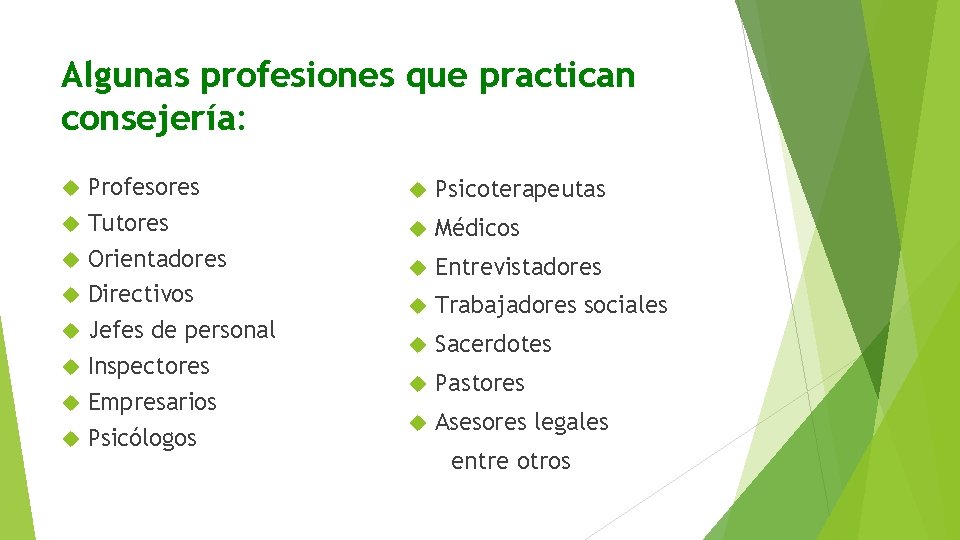 Algunas profesiones que practican consejería:

Profesores
Tutores
Orientadores
Directivos
Jefes de personal
Inspectores
Empresarios
Psicólogos

Psicoterapeutas
Médicos
Entrevistadores
Trabajadores sociales
Sacerdotes
Pastores
Asesores legales
entre otros